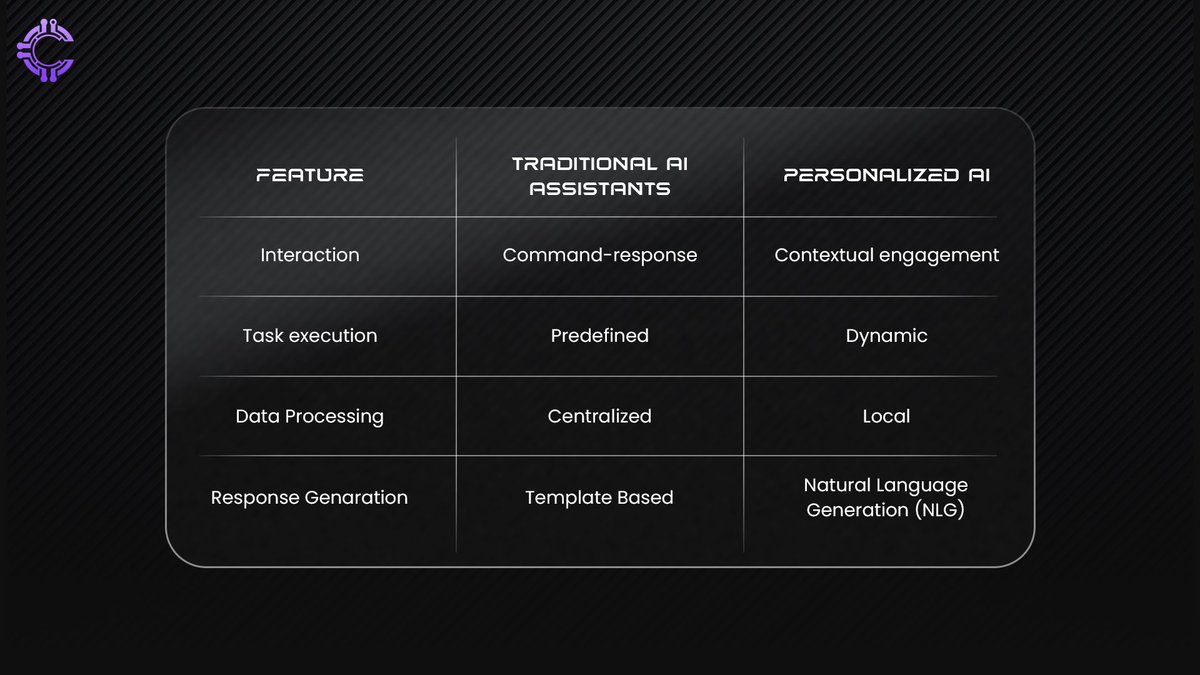 | FEATURE | TRADITIONAL AI ASSISTANTS | PERSONALIZED AI |
|---|---|---|
| Interaction | Command-response | Contextual engagement |
| Task execution | Predefined | Dynamic |
| Data Processing | Centralized | Local |
| Response Genaration | Template Based | Natural Language Generation (NLG) |